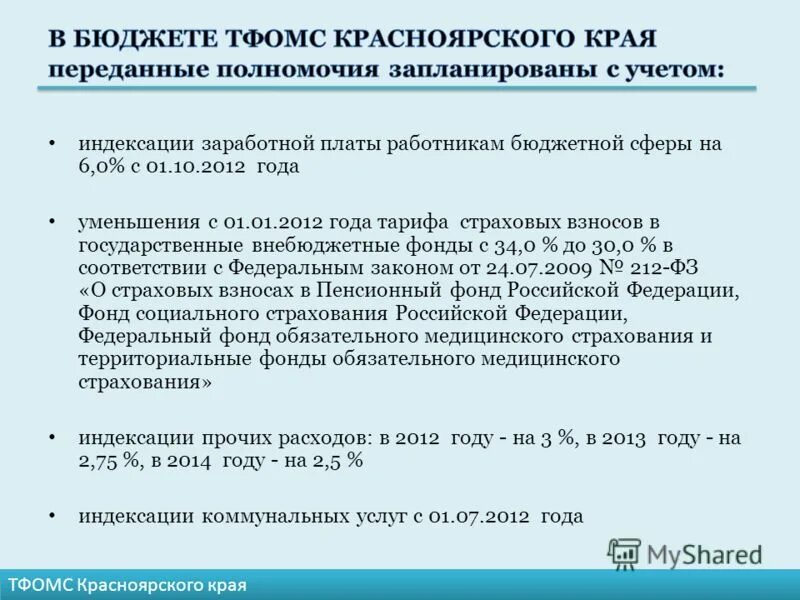 В БЮДЖЕТЕ ТФОМС КРАСНОЯРСКОГО КРАЯ переданные полномочия запланированы с учетом:

• индексации заработной платы работникам бюджетной сферы на 6,0% с 01.10.2012 года

• уменьшения с 01.01.2012 года тарифа страховых взносов в государственные внебюджетные фонды с 34,0 % до 30,0 % в соответствии с Федеральным законом от 24.07.2009 № 212-ФЗ «О страховых взносах в Пенсионный фонд Российской Федерации, Фонд социального страхования Российской Федерации, Федеральный фонд обязательного медицинского страхования и территориальные фонды обязательного медицинского страхования»

• индексации прочих расходов: в 2012 году - на 3 %, в 2013 году - на 2,75 %, в 2014 году - на 2,5 %

• индексации коммунальных услуг с 01.07.2012 года

MyShared

ТФОМС Красноярского края